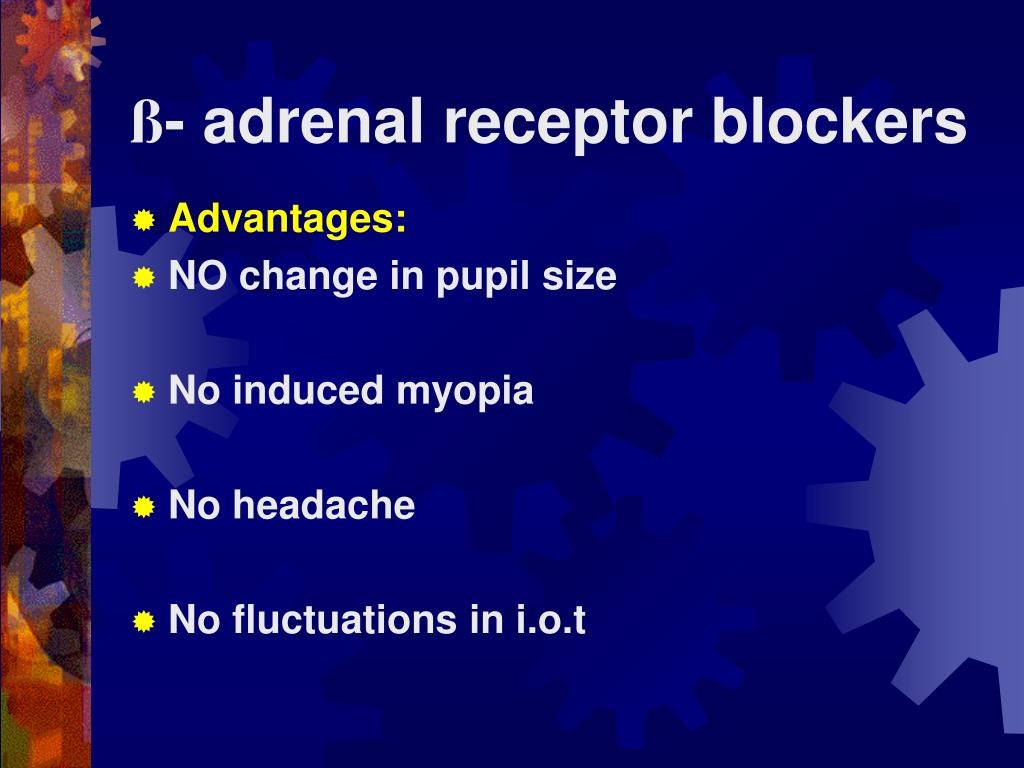 ß- adrenal receptor blockers

Advantages:

NO change in pupil size

No induced myopia

No headache

No fluctuations in i.o.t